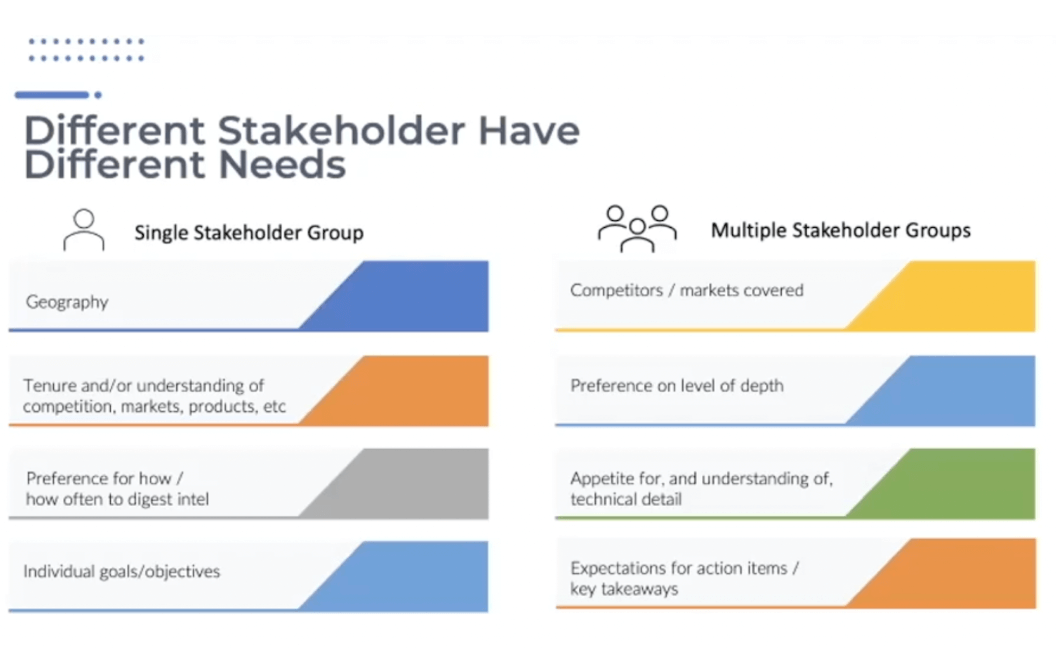 Different Stakeholder Have Different Needs

Single Stakeholder Group

Geography

Tenure and/or understanding of competition, markets, products, etc

Preference for how / how often to digest intel

Individual goals/objectives

Multiple Stakeholder Groups

Competitors / markets covered

Preference on level of depth

Appetite for, and understanding of, technical detail

Expectations for action items / key takeaways